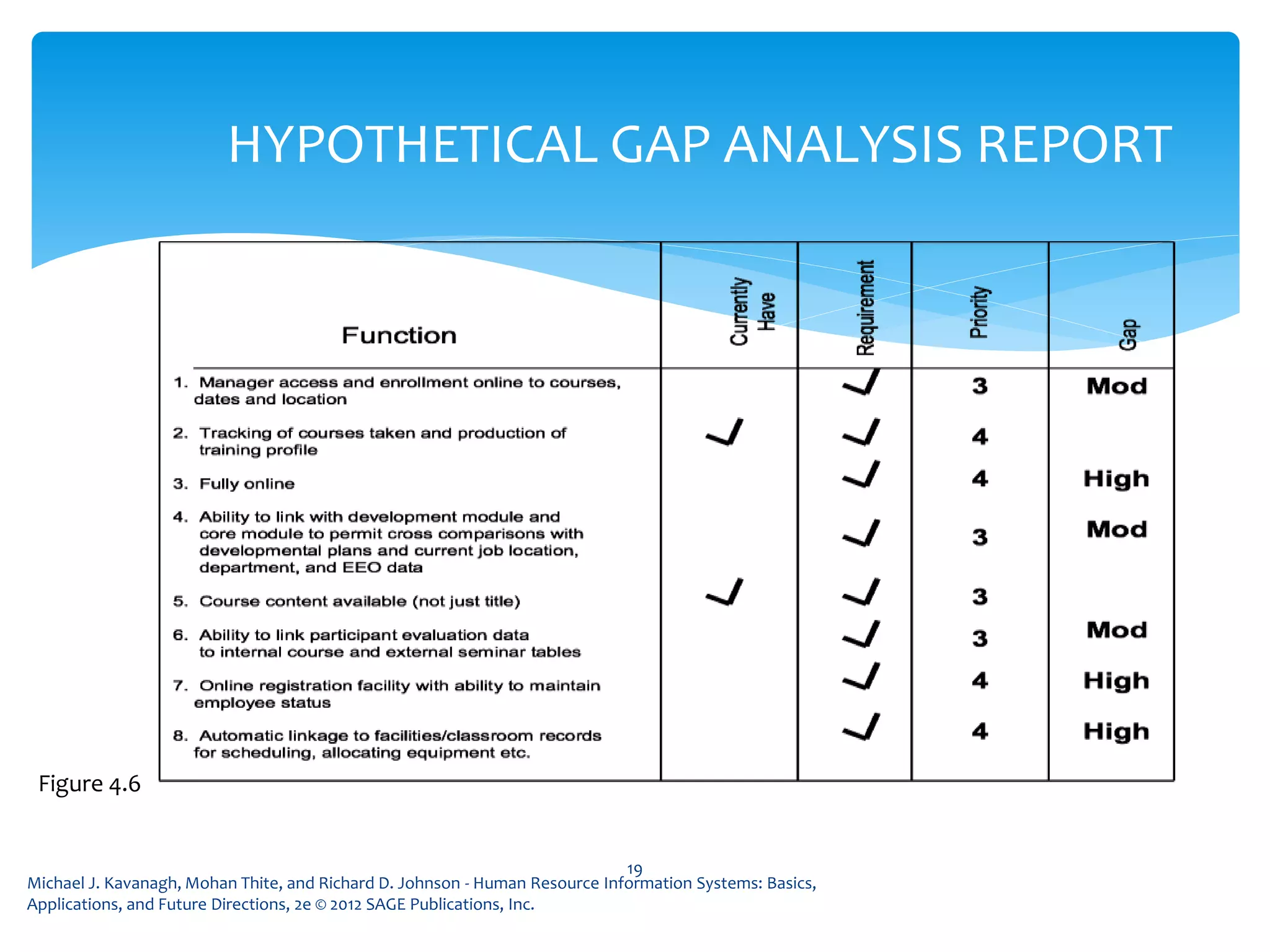 HYPOTHETICAL GAP ANALYSIS REPORT

| Function | Currently Have | Requirement | Priority | Gap |
|---|---|---|---|---|
| 1. Manager access and enrollment online to courses, dates and location | | ✓ | 3 | Mod |
| 2. Tracking of courses taken and production of training profile | ✓ | ✓ | 4 | |
| 3. Fully online | | ✓ | 4 | High |
| 4. Ability to link with development module and core module to permit cross comparisons with developmental plans and current job location, department, and EEO data | | ✓ | 3 | Mod |
| 5. Course content available (not just title) | ✓ | ✓ | 3 | |
| 6. Ability to link participant evaluation data to internal course and external seminar tables | | ✓ | 3 | Mod |
| 7. Online registration facility with ability to maintain employee status | | ✓ | 4 | High |
| 8. Automatic linkage to facilities/classroom records for scheduling, allocating equipment etc. | | ✓ | 4 | High |

Figure 4.6

19

Michael J. Kavanagh, Mohan Thite, and Richard D. Johnson - Human Resource Information Systems: Basics, Applications, and Future Directions, 2e © 2012 SAGE Publications, Inc.